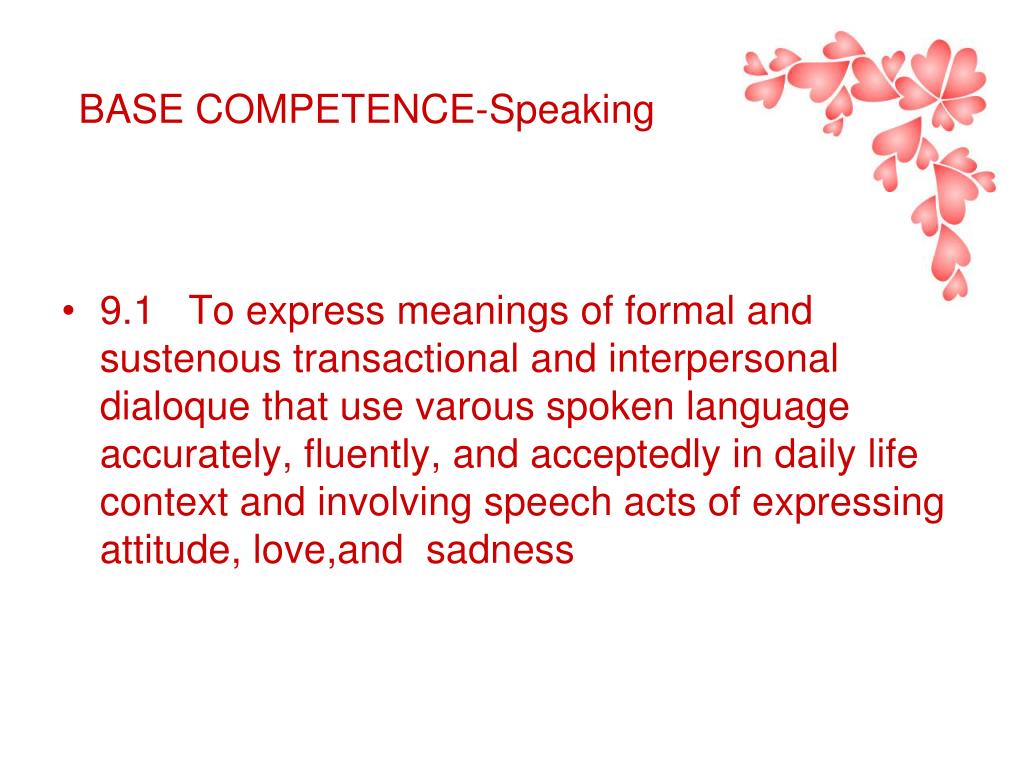 BASE COMPETENCE-Speaking

• 9.1 To express meanings of formal and sustenous transactional and interpersonal dialoque that use varous spoken language accurately, fluently, and acceptedly in daily life context and involving speech acts of expressing attitude, love,and sadness